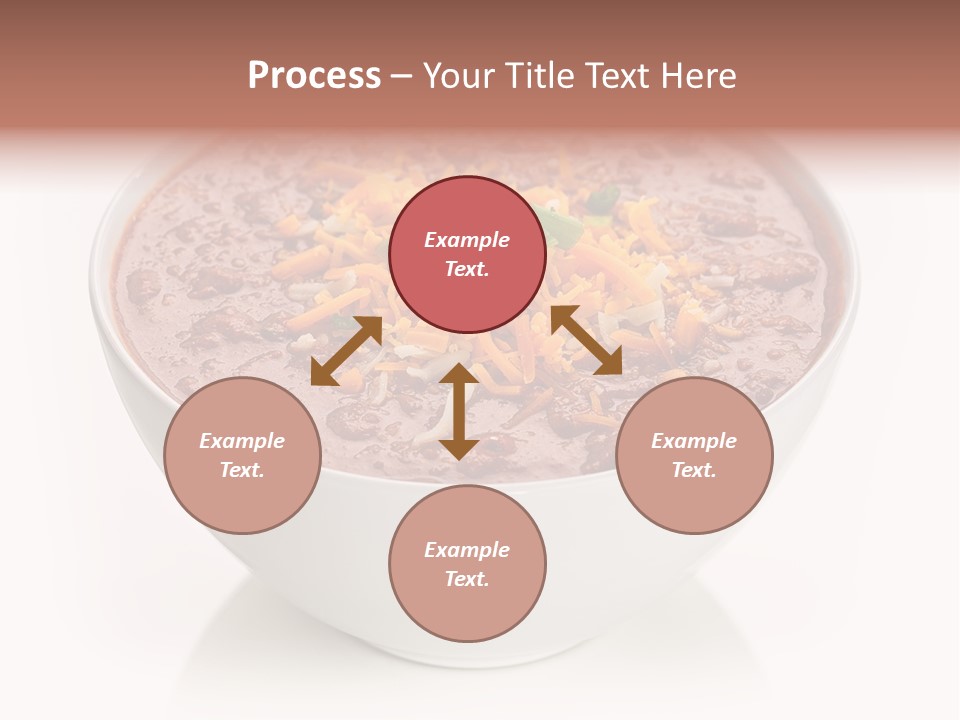 Process – Your Title Text Here

Example Text.

Example Text.

Example Text.

Example Text.